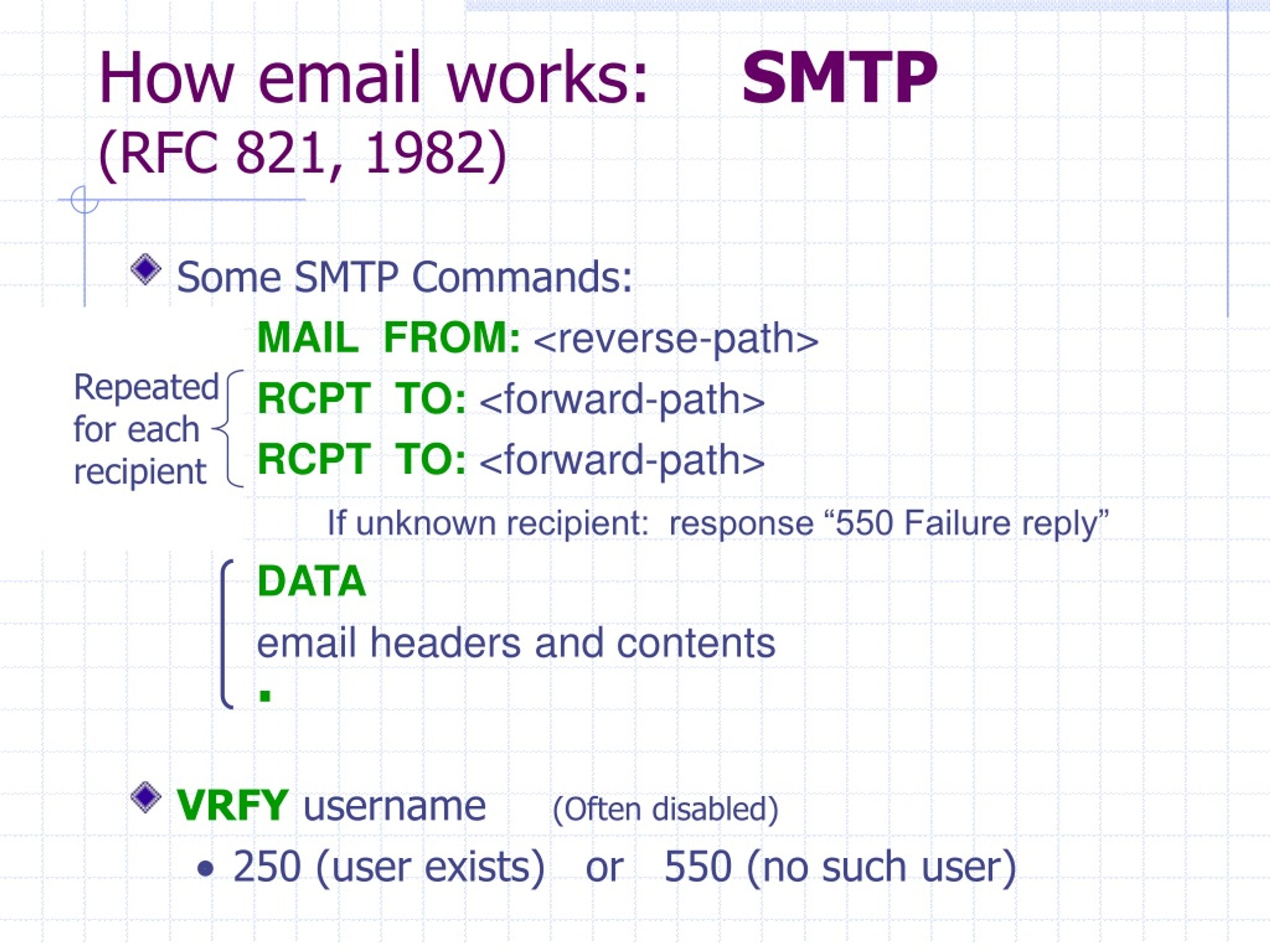 How email works: SMTP
(RFC 821, 1982)

Some SMTP Commands:

MAIL FROM: <reverse-path>

Repeated for each recipient

RCPT TO: <forward-path>
RCPT TO: <forward-path>

If unknown recipient: response “550 Failure reply”

DATA
email headers and contents
.

VRFY username (Often disabled)

• 250 (user exists) or 550 (no such user)